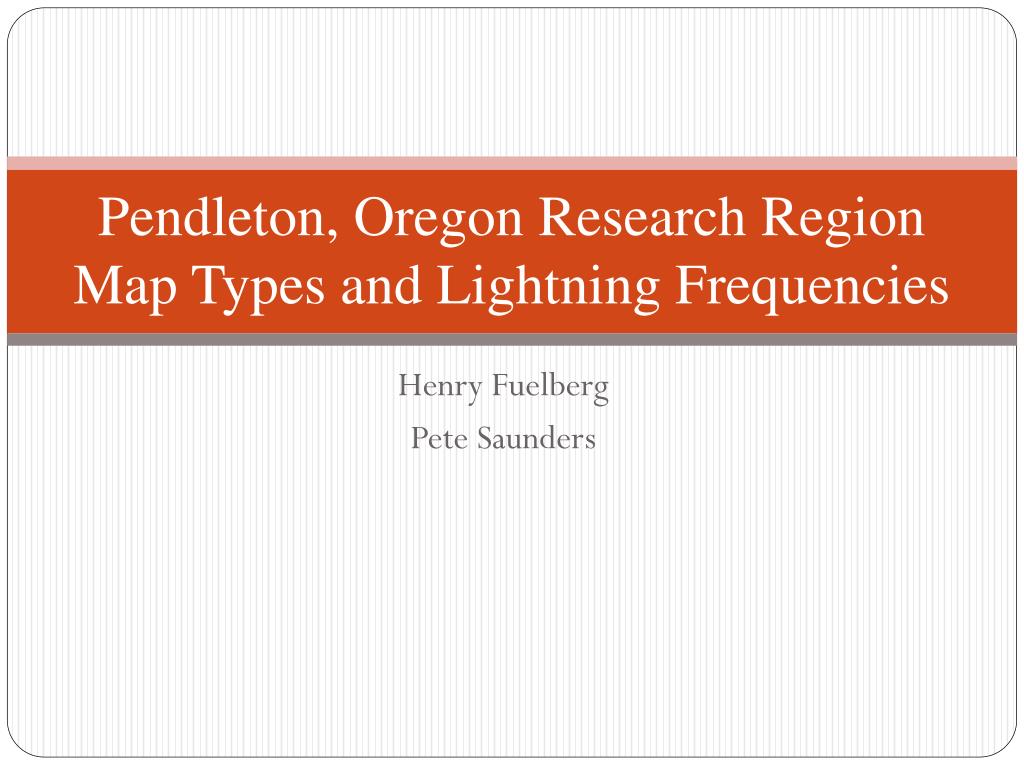 Pendleton, Oregon Research Region Map Types and Lightning Frequencies

Henry Fuelberg

Pete Saunders